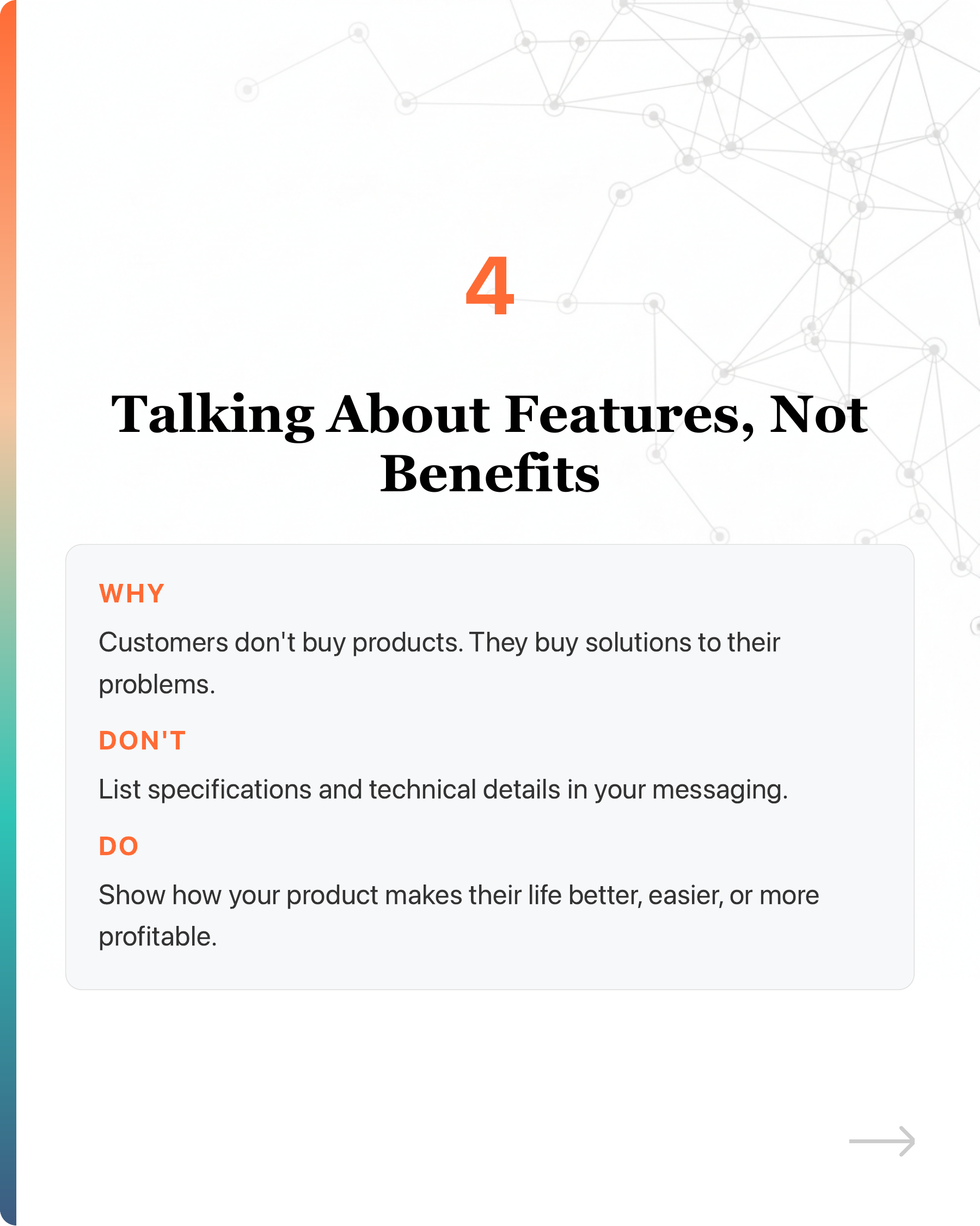 4

Talking About Features, Not Benefits

WHY

Customers don't buy products. They buy solutions to their problems.

DON'T

List specifications and technical details in your messaging.

DO

Show how your product makes their life better, easier, or more profitable.